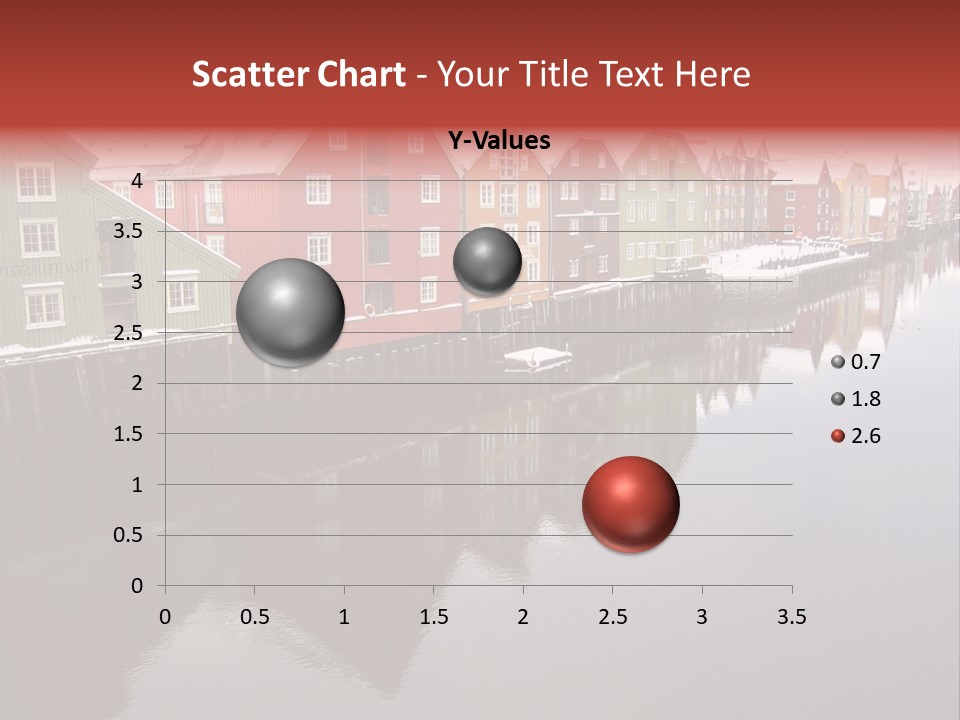 Scatter Chart - Your Title Text Here

Y-Values

4
3.5
3
2.5
2
1.5
1
0.5
0

0 0.5 1 1.5 2 2.5 3 3.5

0.7
1.8
2.6